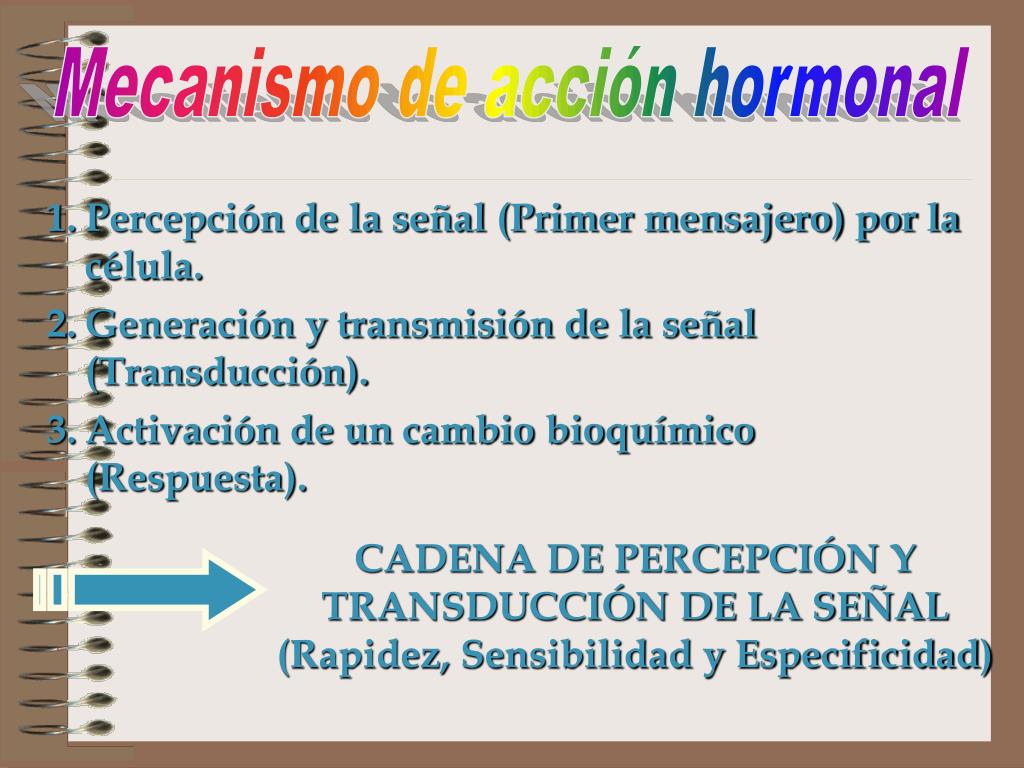 Mecanismo de acción hormonal

1. Percepción de la señal (Primer mensajero) por la célula.
2. Generación y transmisión de la señal (Transducción).
3. Activación de un cambio bioquímico (Respuesta).

CADENA DE PERCEPCIÓN Y TRANSDUCCIÓN DE LA SEÑAL
(Rapidez, Sensibilidad y Especificidad)